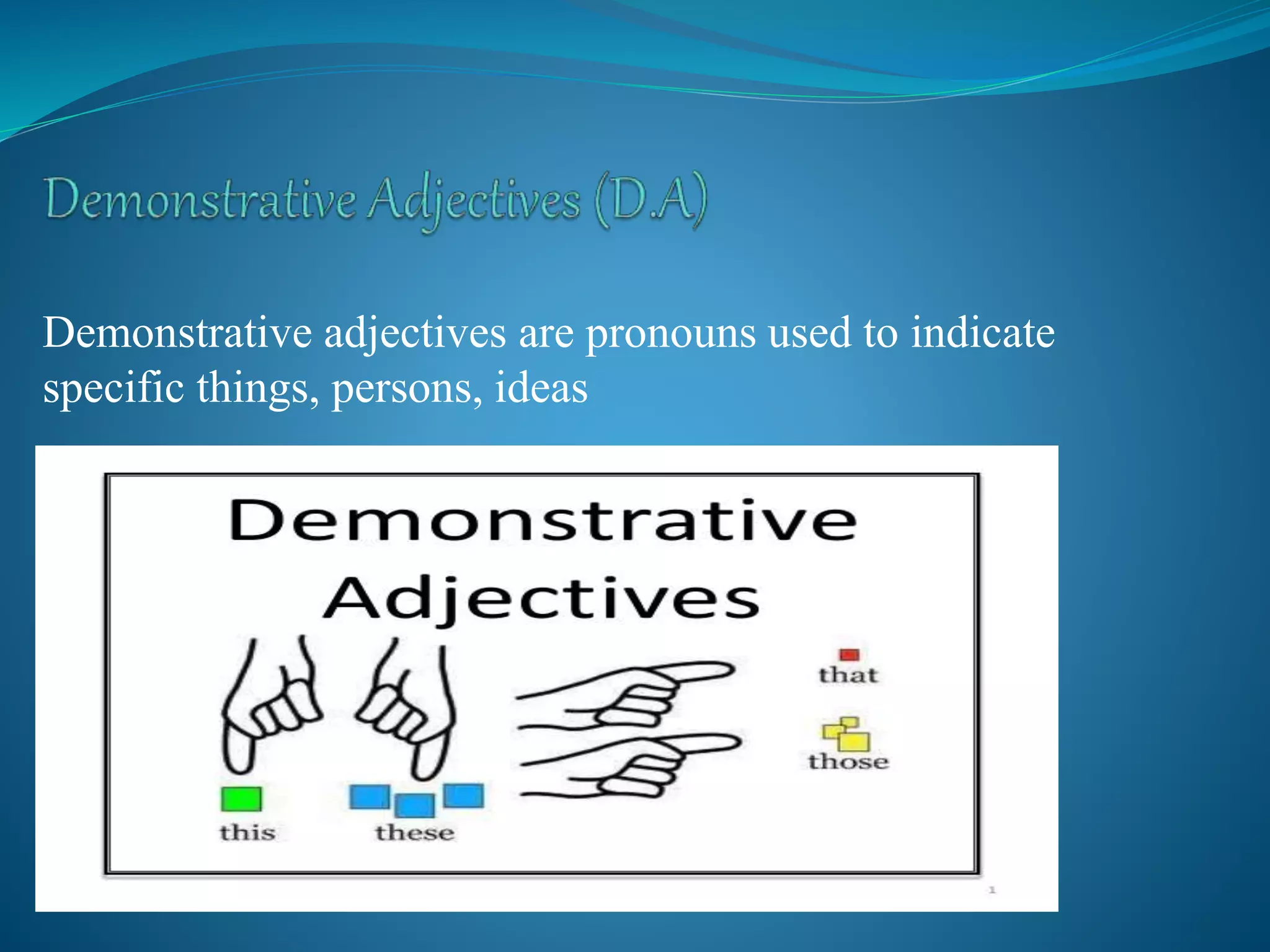 Demonstrative Adjectives (D.A)

Demonstrative adjectives are pronouns used to indicate specific things, persons, ideas

Demonstrative Adjectives

that

those

this

these

1